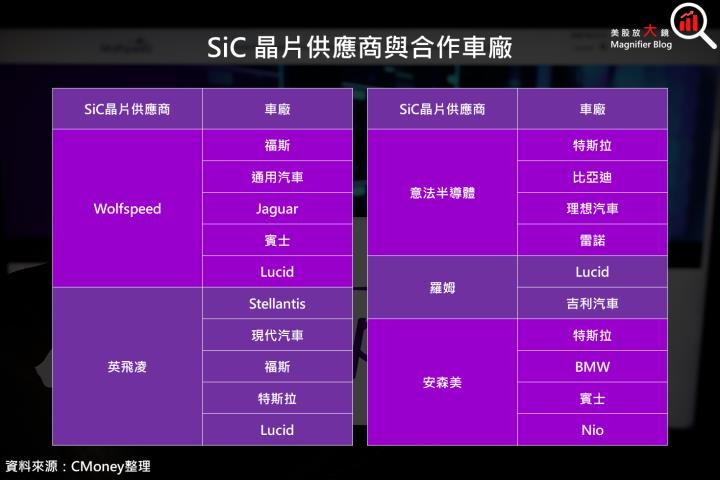 SiC 晶片供應商與合作車廠

美股放大鏡
Magnifier Blog

| SiC晶片供應商 | 車廠 |
|---|---|
| Wolfspeed | 福斯 |
| | 通用汽車 |
| | Jaguar |
| | 賓士 |
| | Lucid |
| 英飛凌 | Stellantis |
| | 現代汽車 |
| | 福斯 |
| | 特斯拉 |
| | Lucid |

| SiC晶片供應商 | 車廠 |
|---|---|
| 意法半導體 | 特斯拉 |
| | 比亞迪 |
| | 理想汽車 |
| | 雷諾 |
| 羅姆 | Lucid |
| | 吉利汽車 |
| 安森美 | 特斯拉 |
| | BMW |
| | 賓士 |
| | Nio |

資料來源：CMoney整理